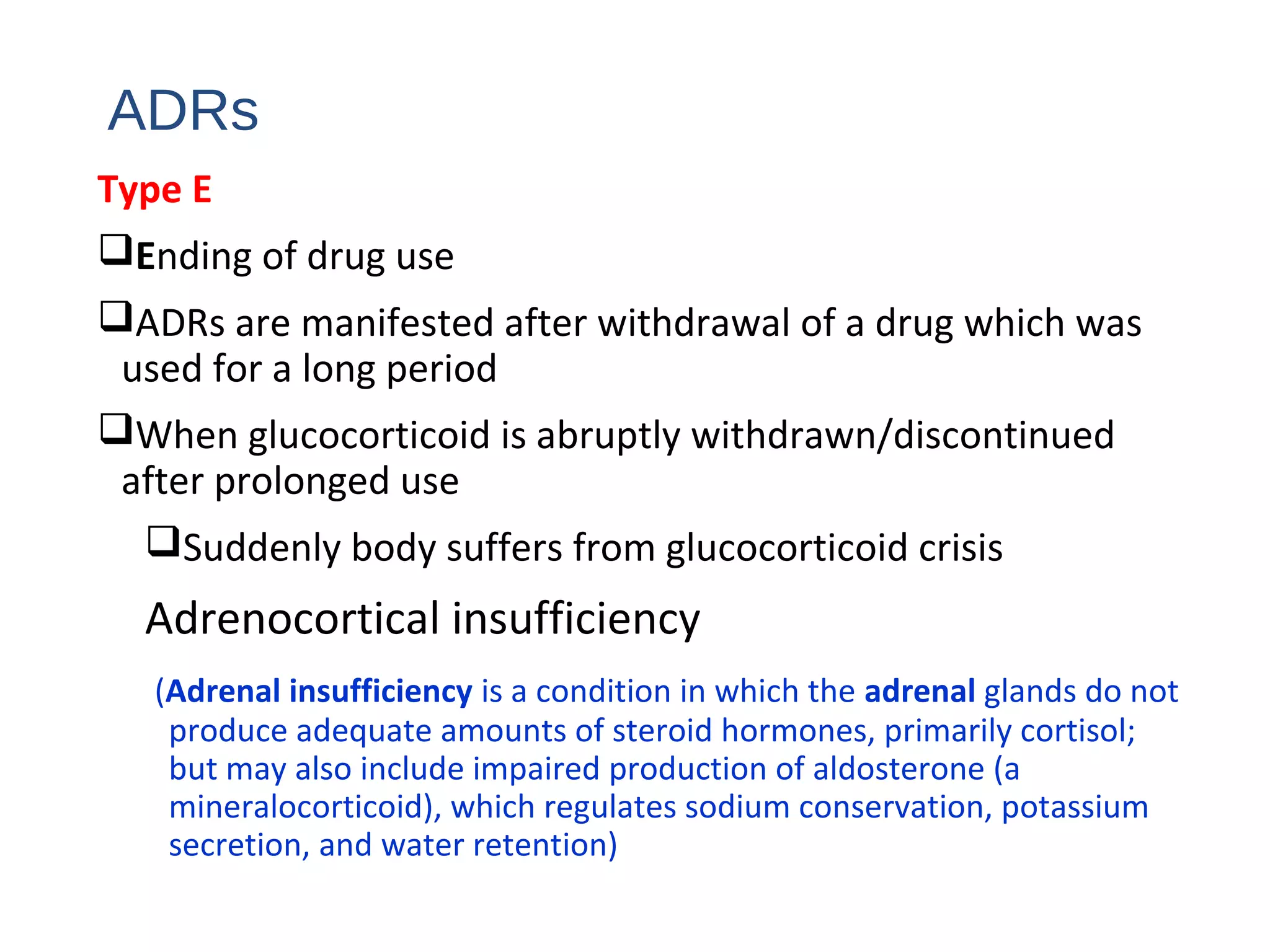 ADRs

Type E

❑Ending of drug use

❑ADRs are manifested after withdrawal of a drug which was used for a long period

❑When glucocorticoid is abruptly withdrawn/discontinued after prolonged use

❑Suddenly body suffers from glucocorticoid crisis

Adrenocortical insufficiency

(Adrenal insufficiency is a condition in which the adrenal glands do not produce adequate amounts of steroid hormones, primarily cortisol; but may also include impaired production of aldosterone (a mineralocorticoid), which regulates sodium conservation, potassium secretion, and water retention)